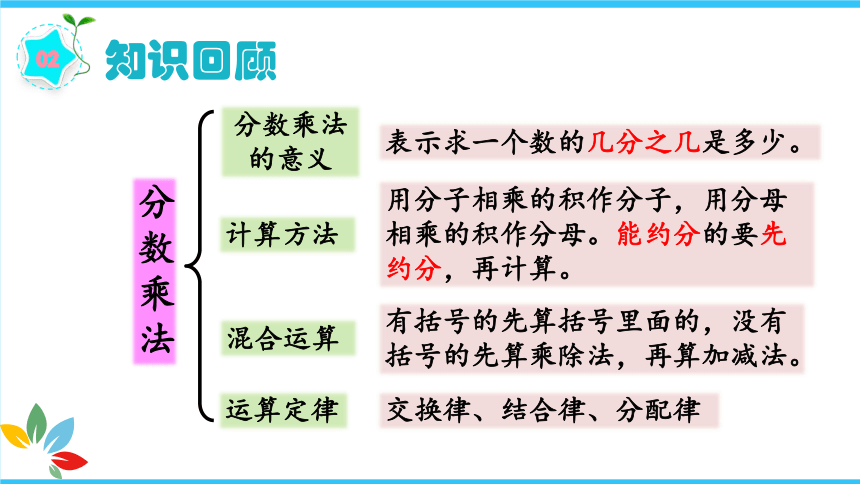 02 知识回顾

分数乘法

分数乘法的意义
表示求一个数的几分之几是多少。

计算方法
用分子相乘的积作分子，用分母相乘的积作分母。能约分的要先约分，再计算。

混合运算
有括号的先算括号里面的，没有括号的先算乘除法，再算加减法。

运算定律
交换律、结合律、分配律